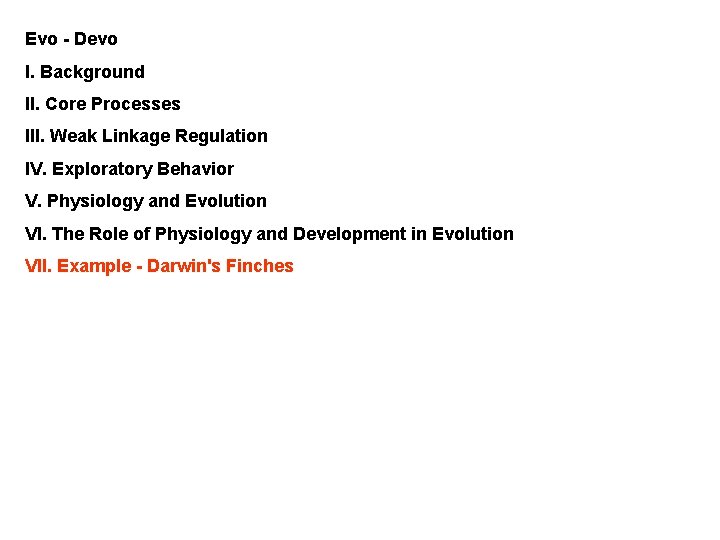 Evo - Devo

I. Background

II. Core Processes

III. Weak Linkage Regulation

IV. Exploratory Behavior

V. Physiology and Evolution

VI. The Role of Physiology and Development in Evolution

VII. Example - Darwin's Finches